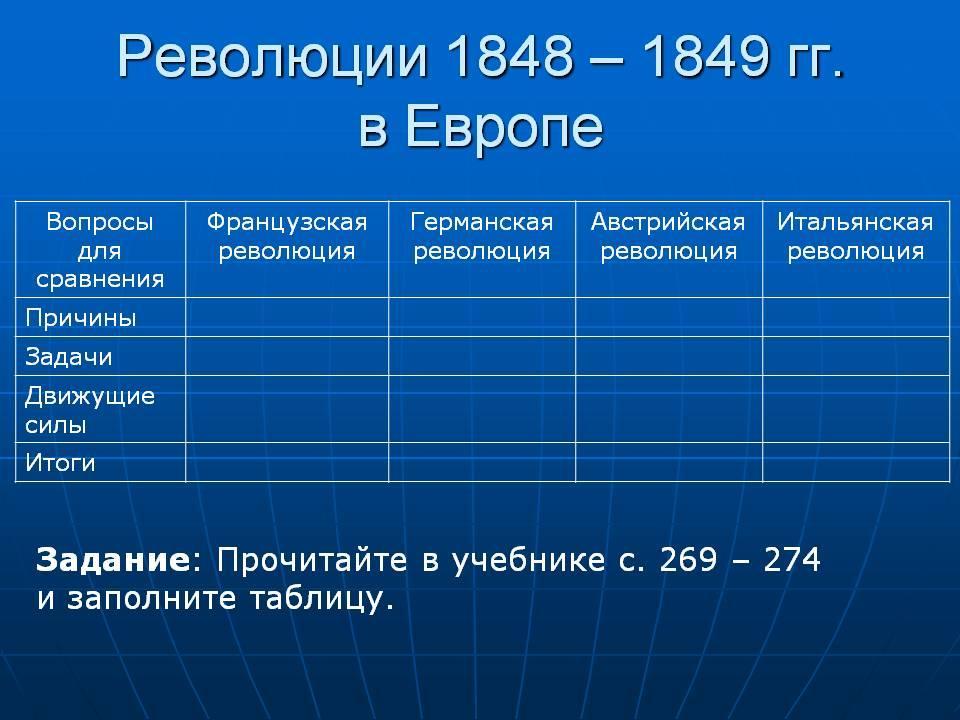 Революции 1848 – 1849 гг.
в Европе

| Вопросы для сравнения | Французская революция | Германская революция | Австрийская революция | Итальянская революция |
|---|---|---|---|---|
| Причины | | | | |
| Задачи | | | | |
| Движущие силы | | | | |
| Итоги | | | | |

Задание: Прочитайте в учебнике с. 269 – 274 и заполните таблицу.